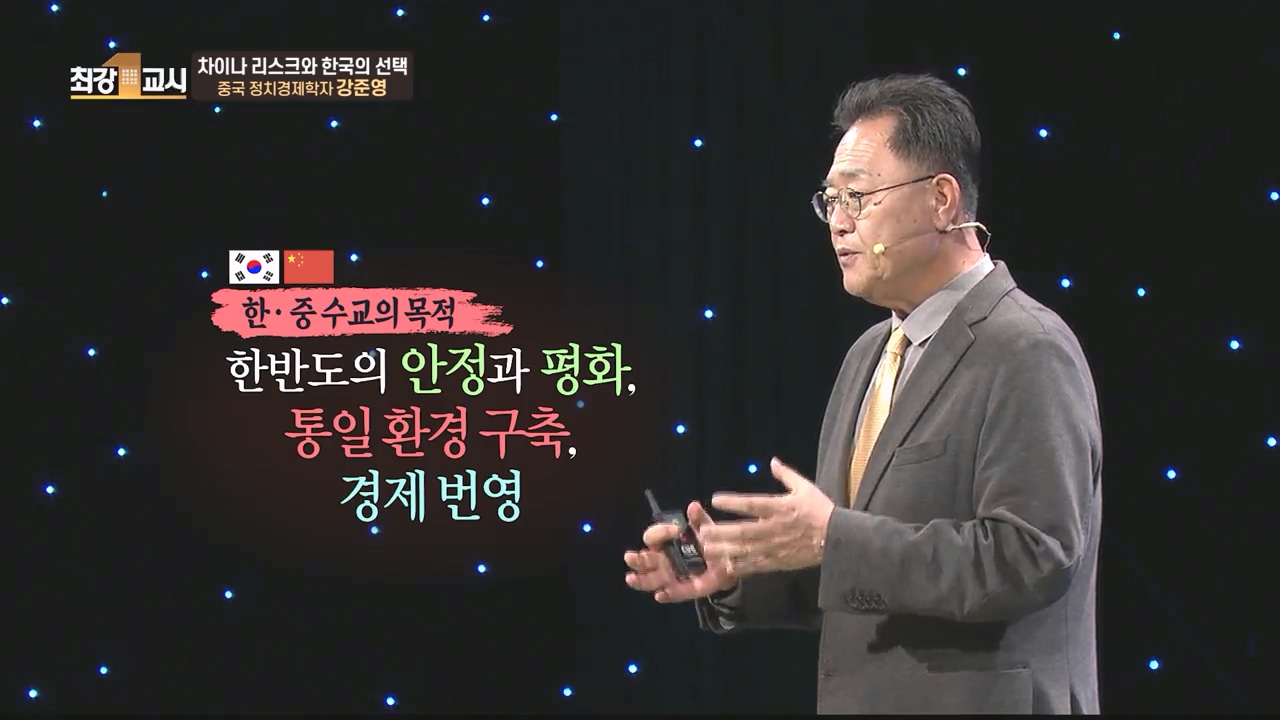 최강 1 교시
차이나 리스크와 한국의 선택
중국 정치경제학자 강준영

한·중 수교의 목적
한반도의 안정과 평화, 통일 환경 구축, 경제 번영